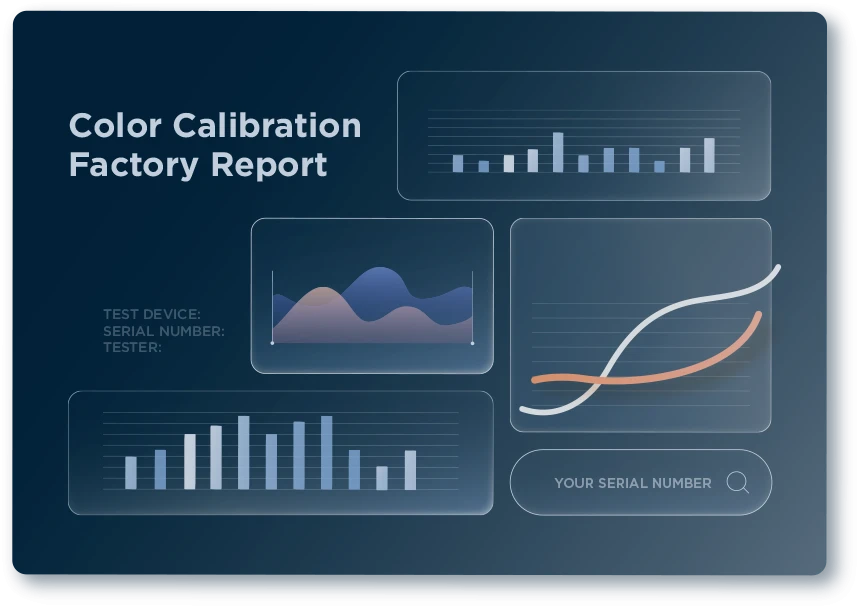 Color Calibration Factory Report

TEST DEVICE:
SERIAL NUMBER:
TESTER:

YOUR SERIAL NUMBER